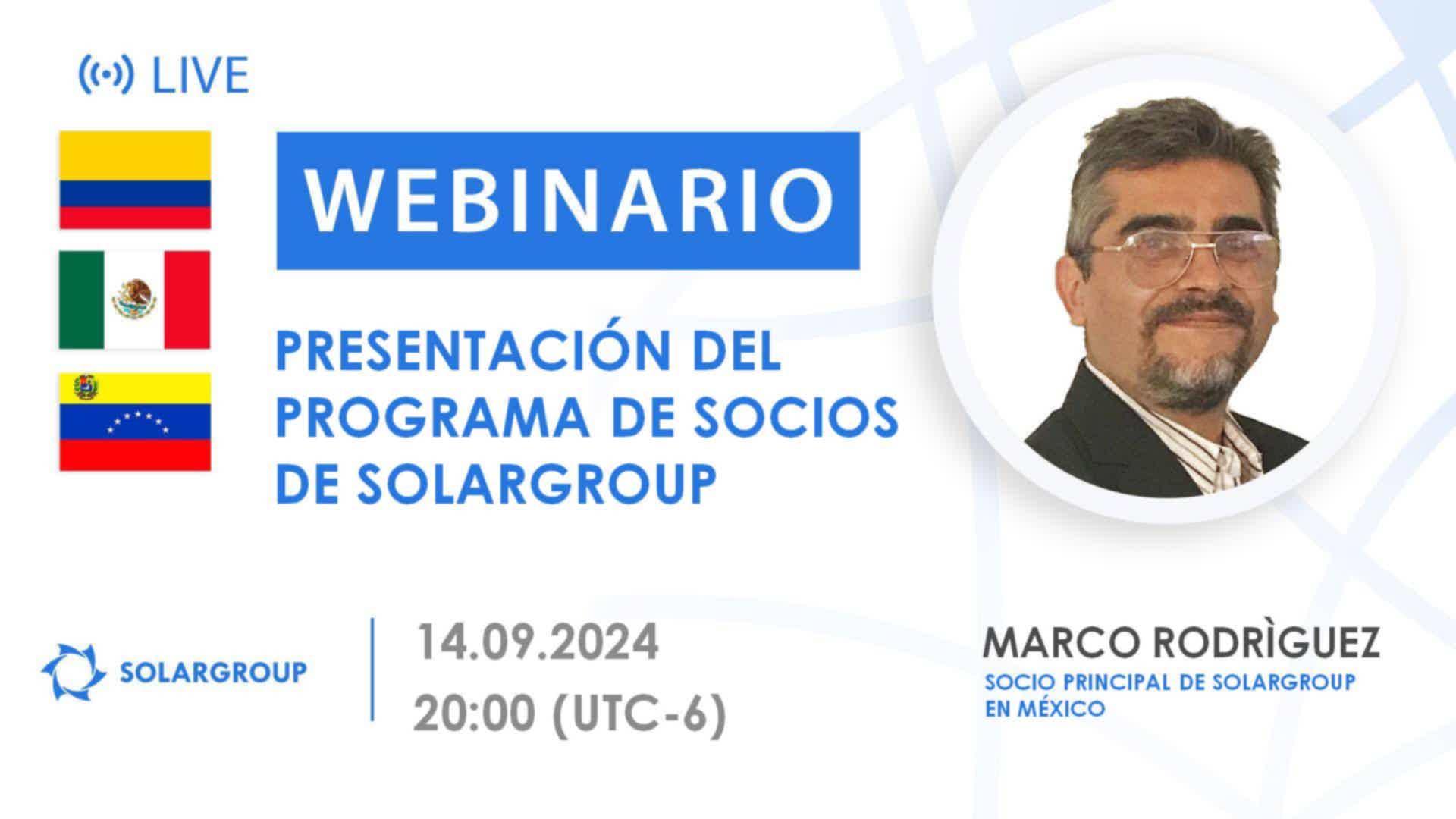 LIVE

WEBINARIO

PRESENTACIÓN DEL PROGRAMA DE SOCIOS DE SOLARGROUP

SOLARGROUP

14.09.2024
20:00 (UTC-6)

MARCO RODRÌGUEZ
SOCIO PRINCIPAL DE SOLARGROUP EN MÉXICO